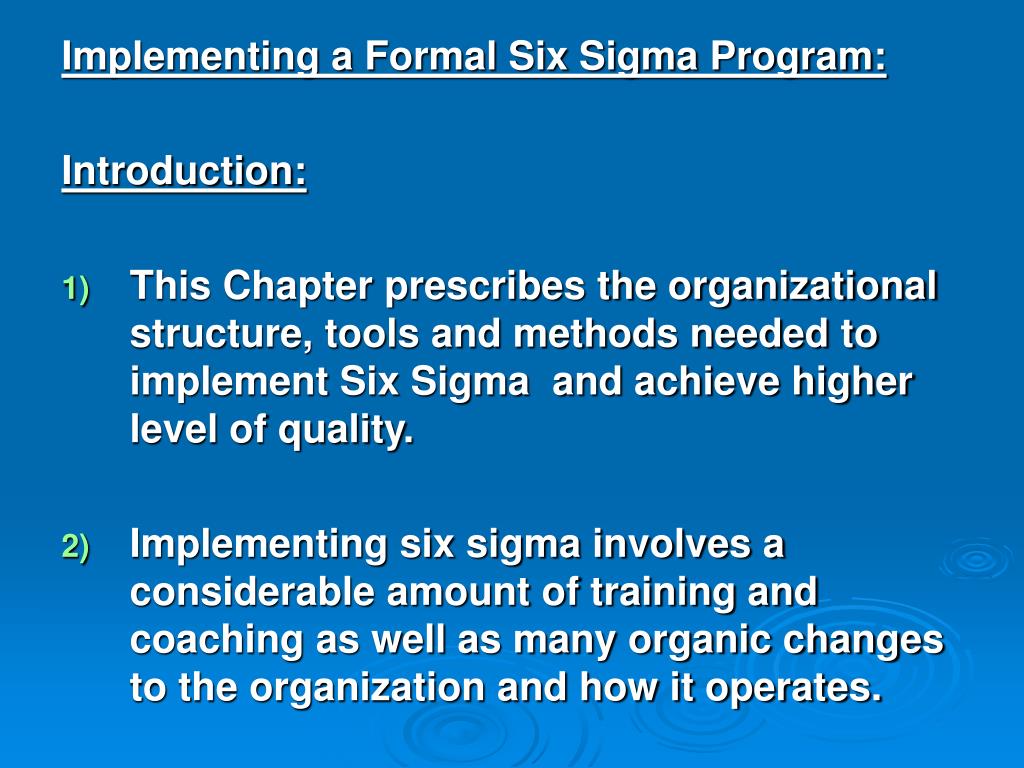 Implementing a Formal Six Sigma Program:

Introduction:

1) This Chapter prescribes the organizational structure, tools and methods needed to implement Six Sigma and achieve higher level of quality.

2) Implementing six sigma involves a considerable amount of training and coaching as well as many organic changes to the organization and how it operates.